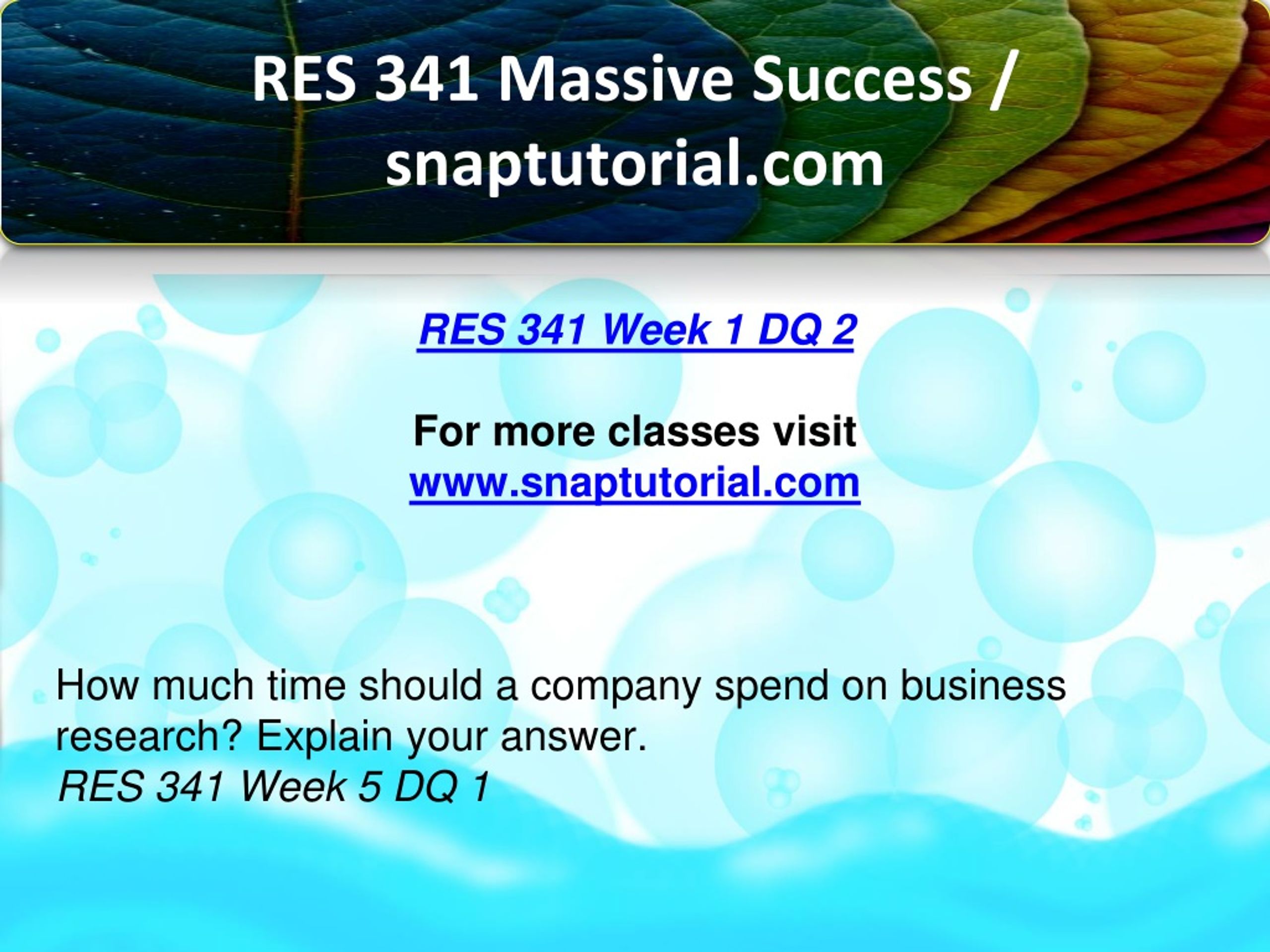 RES 341 Massive Success / snaptutorial.com

RES 341 Week 1 DQ 2

For more classes visit
www.snaptutorial.com

How much time should a company spend on business research? Explain your answer.
RES 341 Week 5 DQ 1